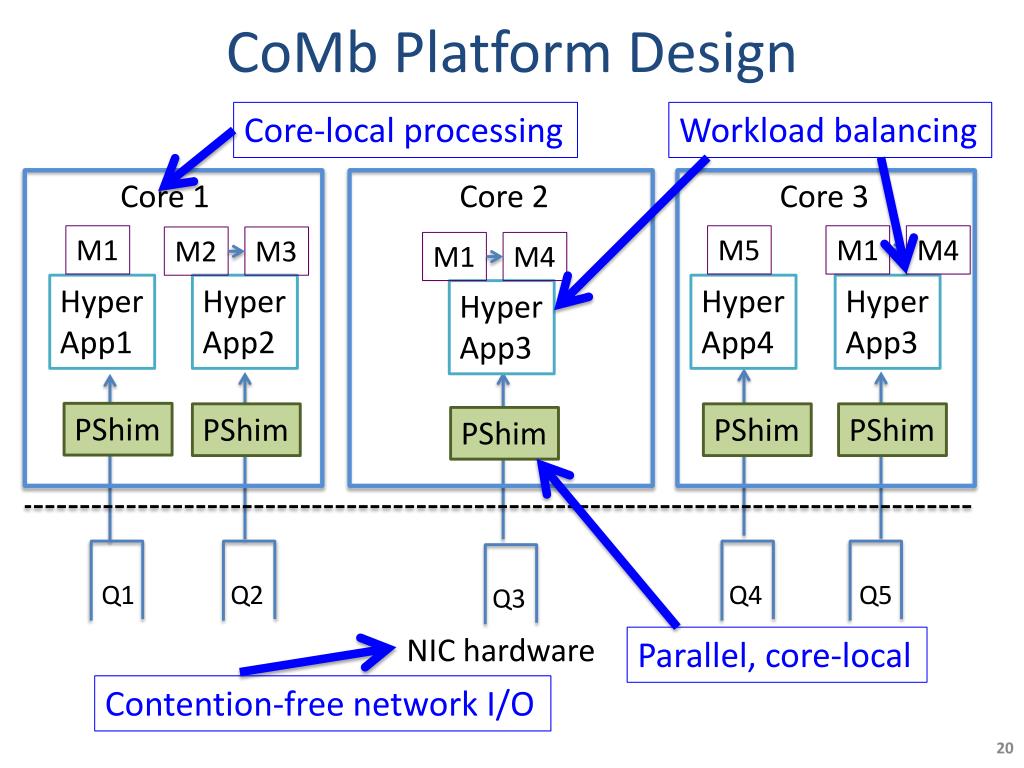 CoMb Platform Design

Core-local processing

Workload balancing

Core 1

M1

M2

M3

Hyper App1

Hyper App2

PShim

PShim

Core 2

M1

M4

Hyper App3

PShim

Core 3

M5

M1

M4

Hyper App4

Hyper App3

PShim

PShim

Q1

Q2

Q3

Q4

Q5

NIC hardware

Parallel, core-local

Contention-free network I/O

20